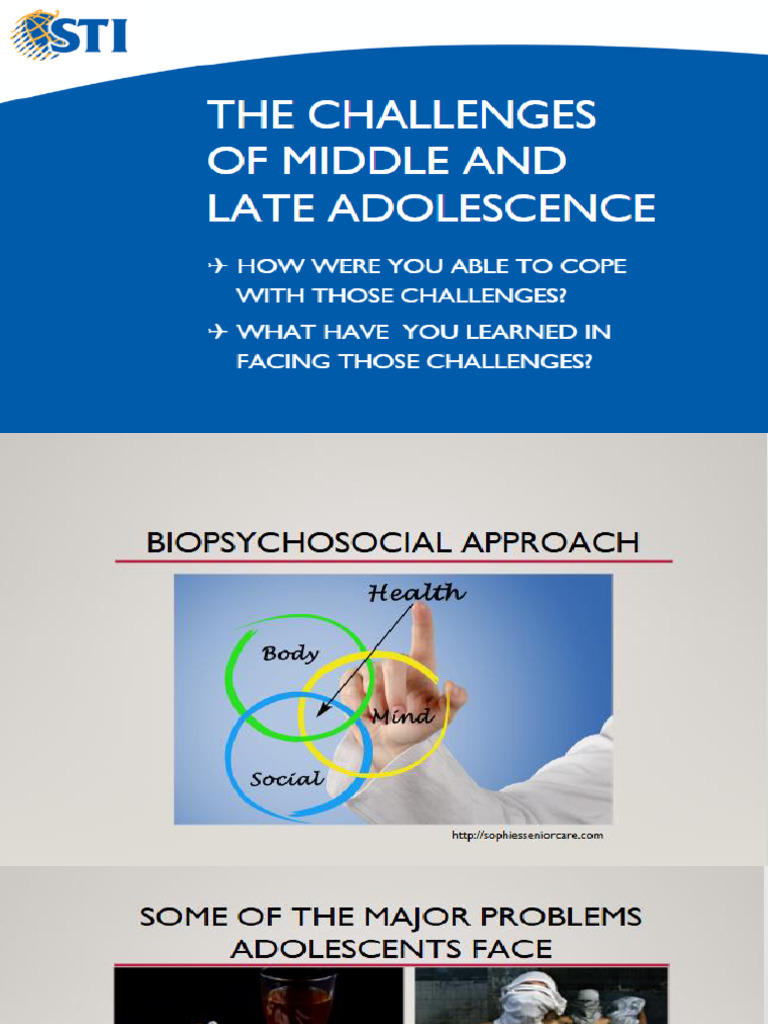 STI

THE CHALLENGES OF MIDDLE AND LATE ADOLESCENCE

✈ HOW WERE YOU ABLE TO COPE WITH THOSE CHALLENGES?

✈ WHAT HAVE YOU LEARNED IN FACING THOSE CHALLENGES?

BIOPSYCHOSOCIAL APPROACH

Health

Body

Mind

Social

http://sophiesseniorcare.com

SOME OF THE MAJOR PROBLEMS ADOLESCENTS FACE